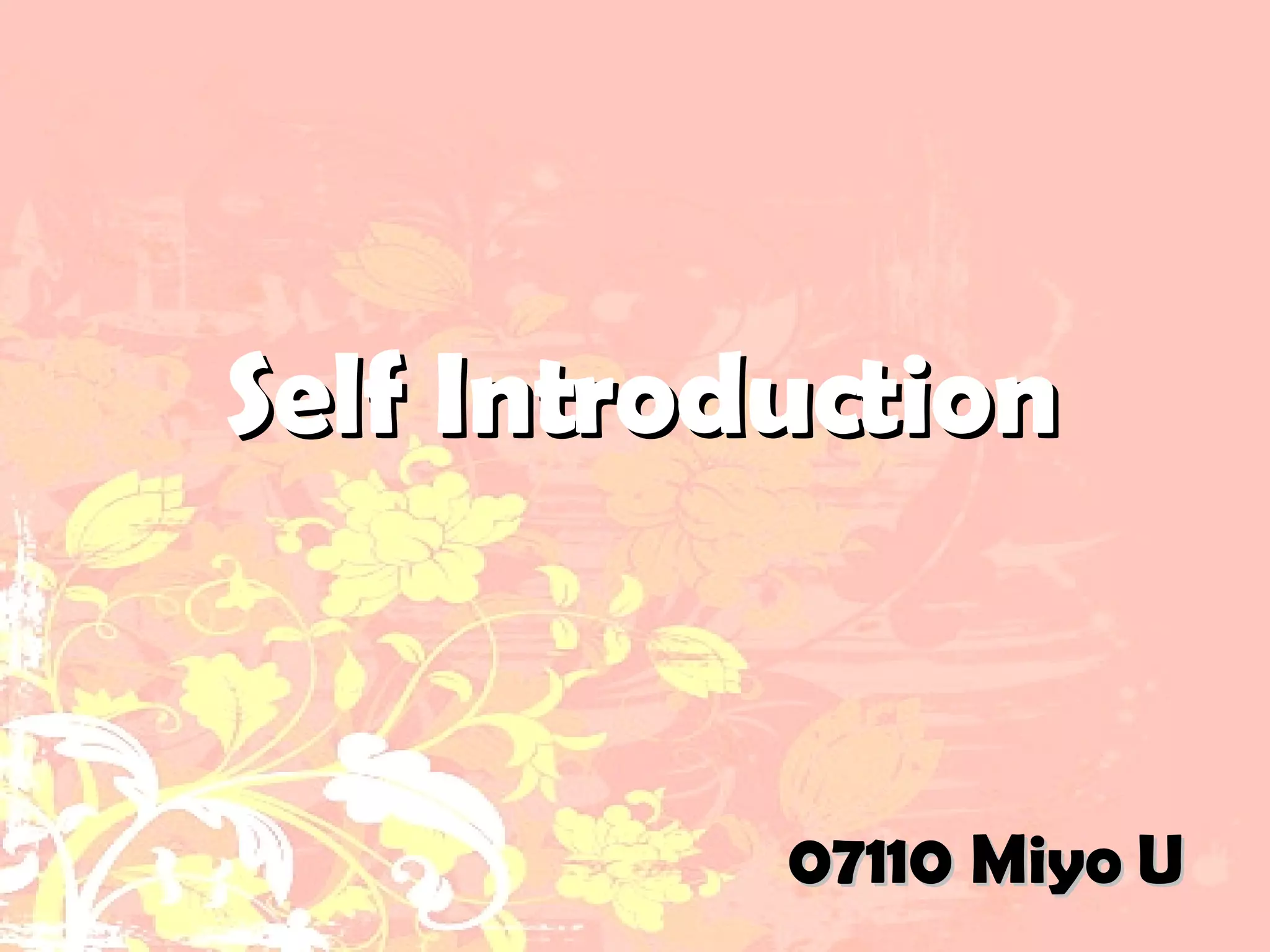 Self Introduction

07110 Miyo U